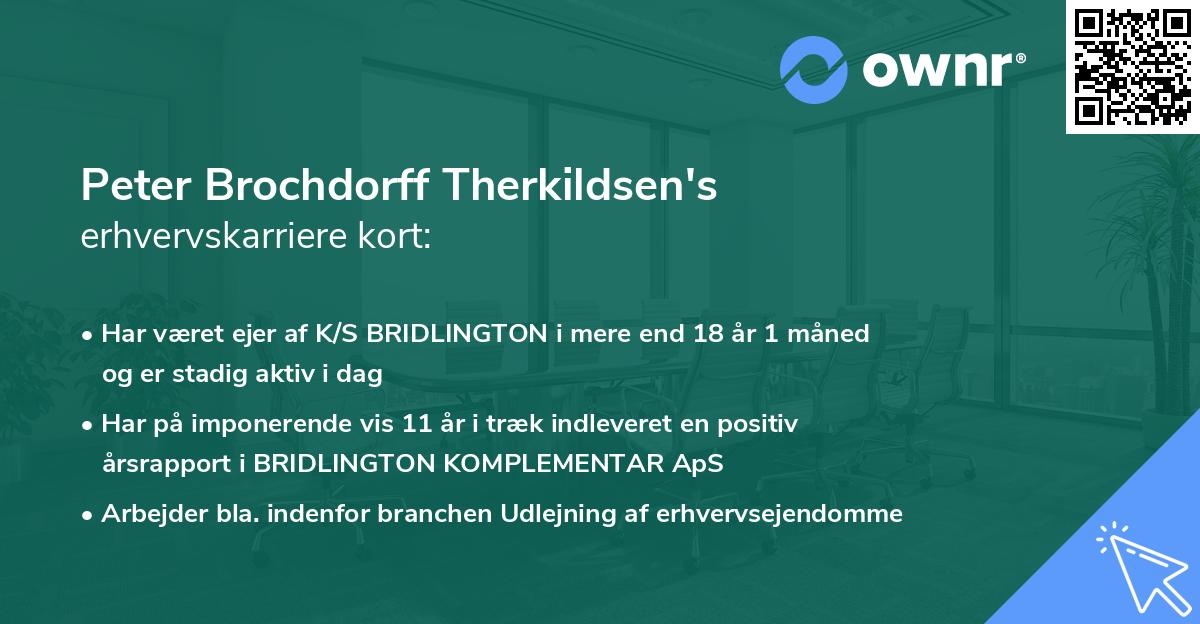 ownr®

Peter Brochdorff Therkildsen's
erhvervskarriere kort:

• Har været ejer af K/S BRIDLINGTON i mere end 18 år 1 måned og er stadig aktiv i dag
• Har på imponerende vis 11 år i træk indleveret en positiv årsrapport i BRIDLINGTON KOMPLEMENTAR ApS
• Arbejder bla. indenfor branchen Udlejning af erhvervsejendomme